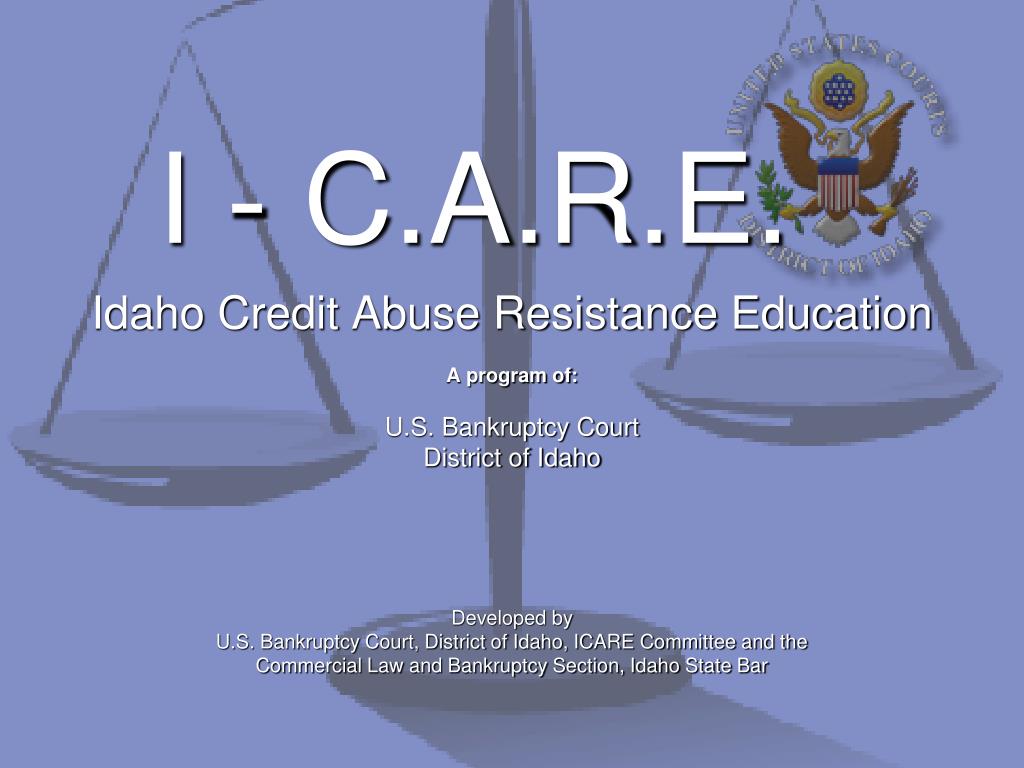 UNITED STATES COURTS
DISTRICT OF IDAHO

I - C.A.R.E.

Idaho Credit Abuse Resistance Education

A program of:

U.S. Bankruptcy Court
District of Idaho

Developed by
U.S. Bankruptcy Court, District of Idaho, ICARE Committee and the Commercial Law and Bankruptcy Section, Idaho State Bar